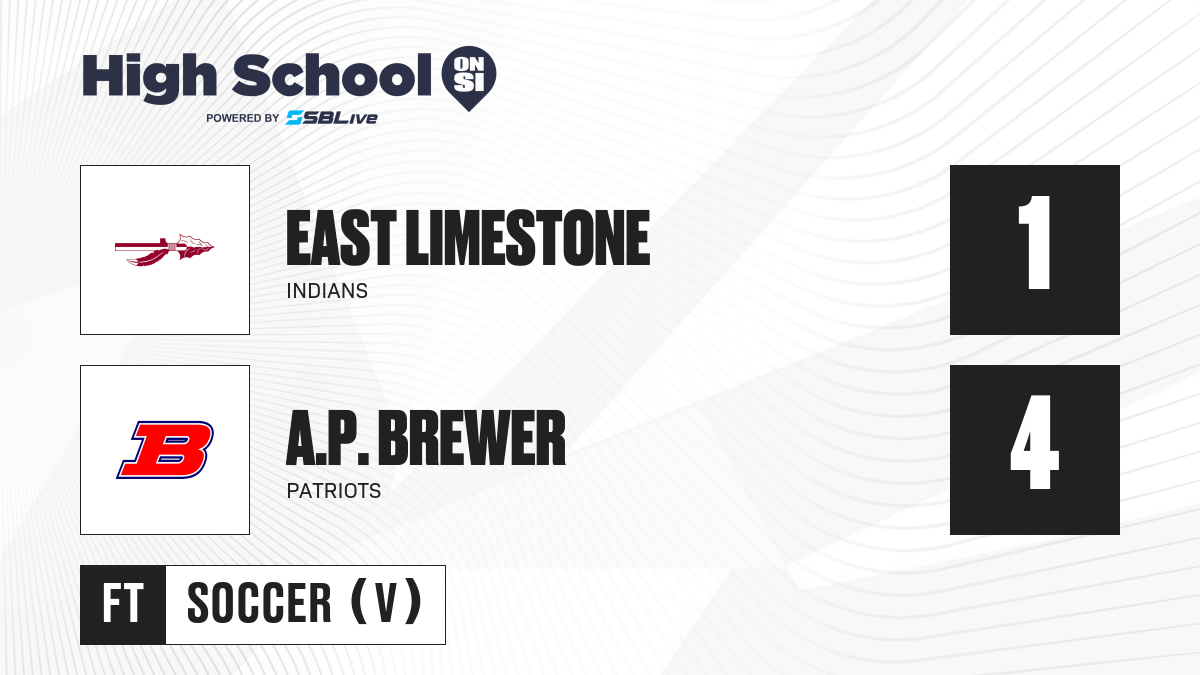 High School ON SI
POWERED BY SBLive

EAST LIMESTONE
INDIANS
1

B
A.P. BREWER
PATRIOTS
4

FT SOCCER (V)